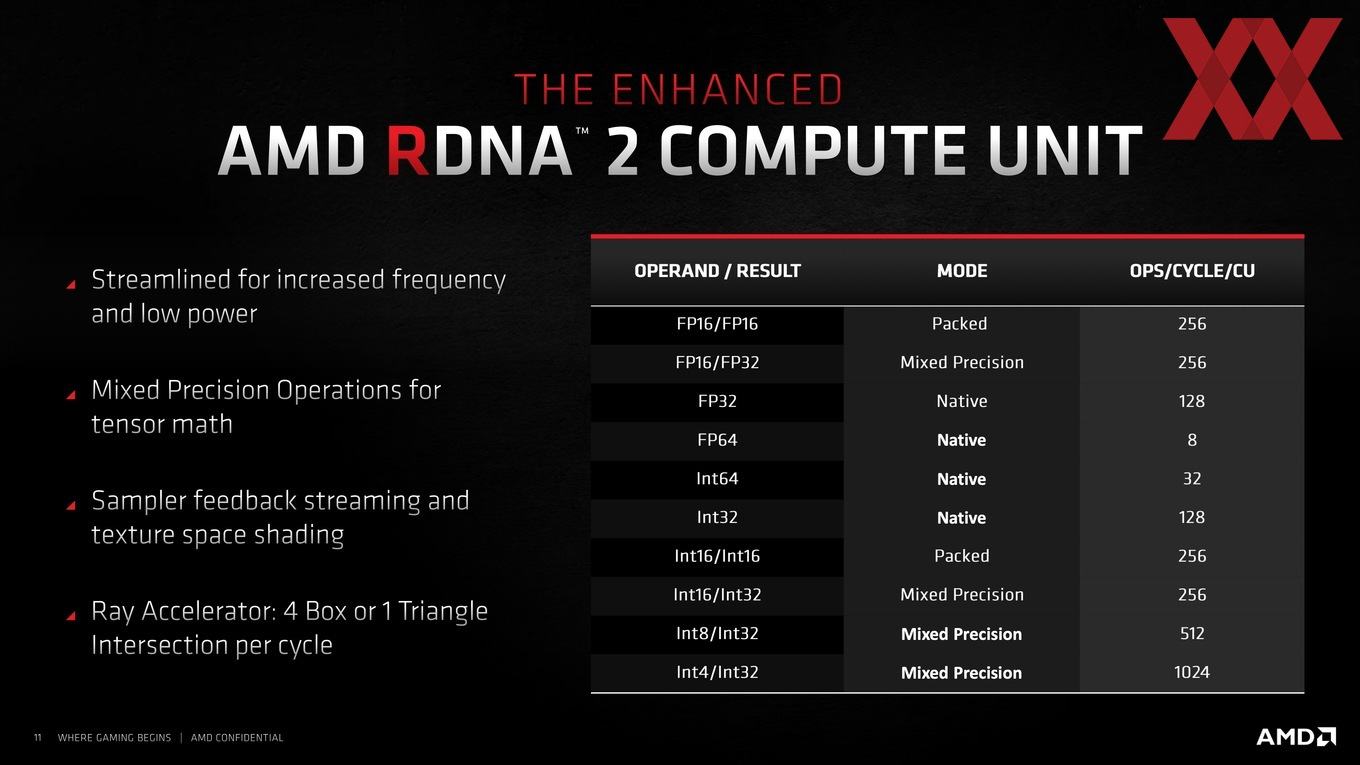 THE ENHANCED
AMD RDNA™ 2 COMPUTE UNIT

Streamlined for increased frequency and low power

Mixed Precision Operations for tensor math

Sampler feedback streaming and texture space shading

Ray Accelerator: 4 Box or 1 Triangle Intersection per cycle

| OPERAND / RESULT | MODE | OPS/CYCLE/CU |
|---|---|---|
| FP16/FP16 | Packed | 256 |
| FP16/FP32 | Mixed Precision | 256 |
| FP32 | Native | 128 |
| FP64 | Native | 8 |
| Int64 | Native | 32 |
| Int32 | Native | 128 |
| Int16/Int16 | Packed | 256 |
| Int16/Int32 | Mixed Precision | 256 |
| Int8/Int32 | Mixed Precision | 512 |
| Int4/Int32 | Mixed Precision | 1024 |

11 WHERE GAMING BEGINS | AMD CONFIDENTIAL

AMD